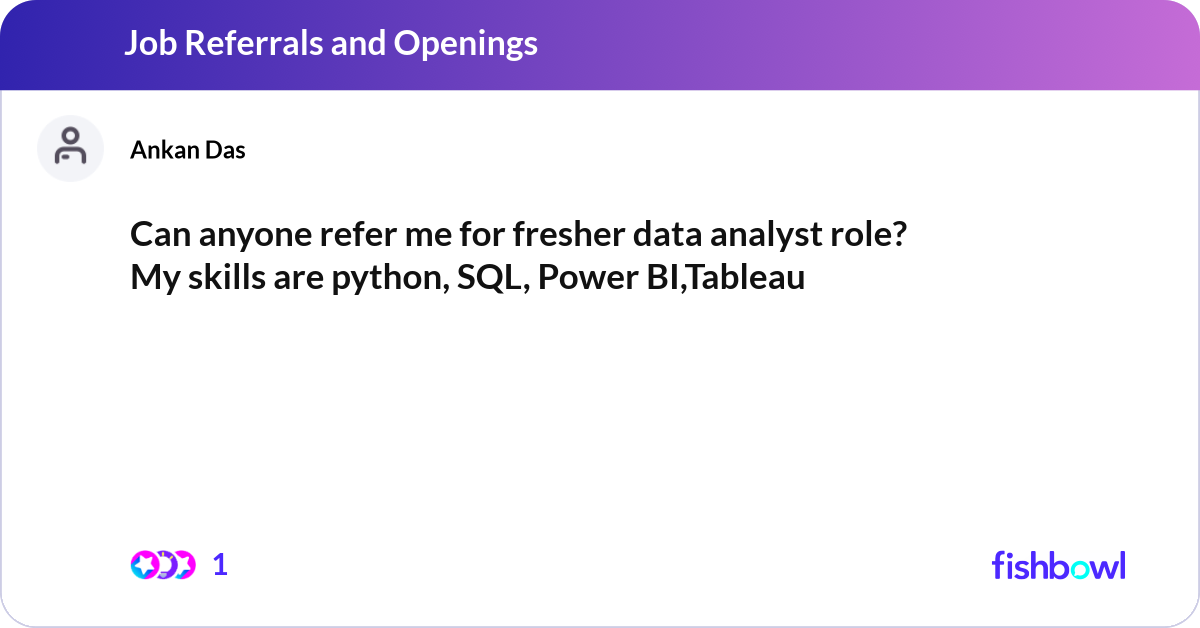 Job Referrals and Openings

Ankan Das

Can anyone refer me for fresher data analyst role?
My skills are python, SQL, Power BI,Tableau

1

fishbowl